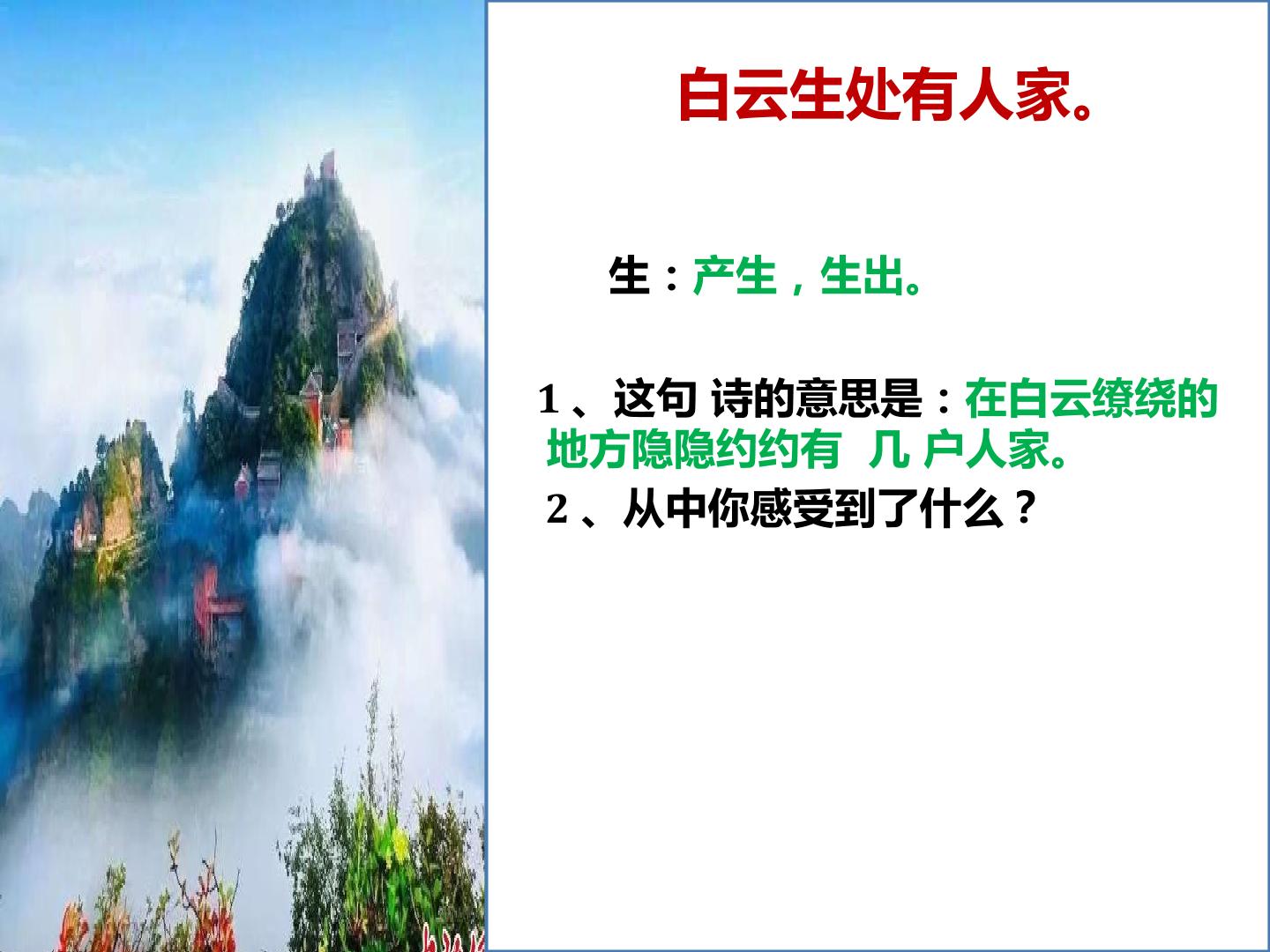 白云生处有人家。

生：产生，生出。

1、这句 诗的意思是：在白云缭绕的地方隐隐约约有 几 户人家。

2、从中你感受到了什么？